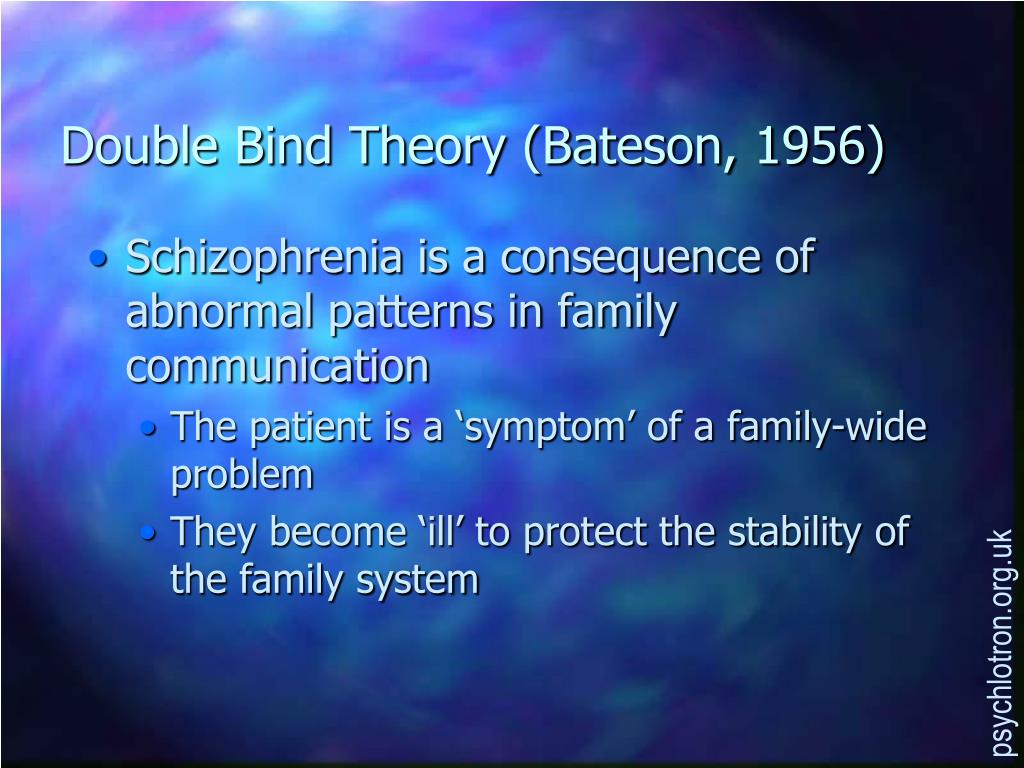 Double Bind Theory (Bateson, 1956)

• Schizophrenia is a consequence of abnormal patterns in family communication
  • The patient is a ‘symptom’ of a family-wide problem
  • They become ‘ill’ to protect the stability of the family system

psychlotron.org.uk